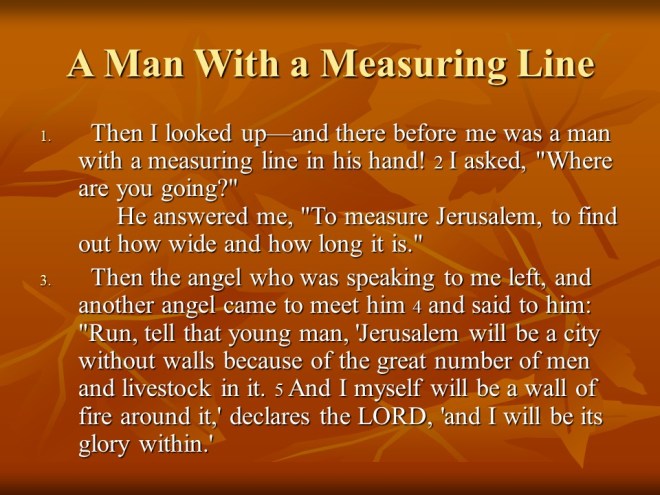 A Man With a Measuring Line

1. Then I looked up—and there before me was a man with a measuring line in his hand! 2 I asked, "Where are you going?"
He answered me, "To measure Jerusalem, to find out how wide and how long it is."

3. Then the angel who was speaking to me left, and another angel came to meet him 4 and said to him: "Run, tell that young man, 'Jerusalem will be a city without walls because of the great number of men and livestock in it. 5 And I myself will be a wall of fire around it,' declares the LORD, 'and I will be its glory within.'